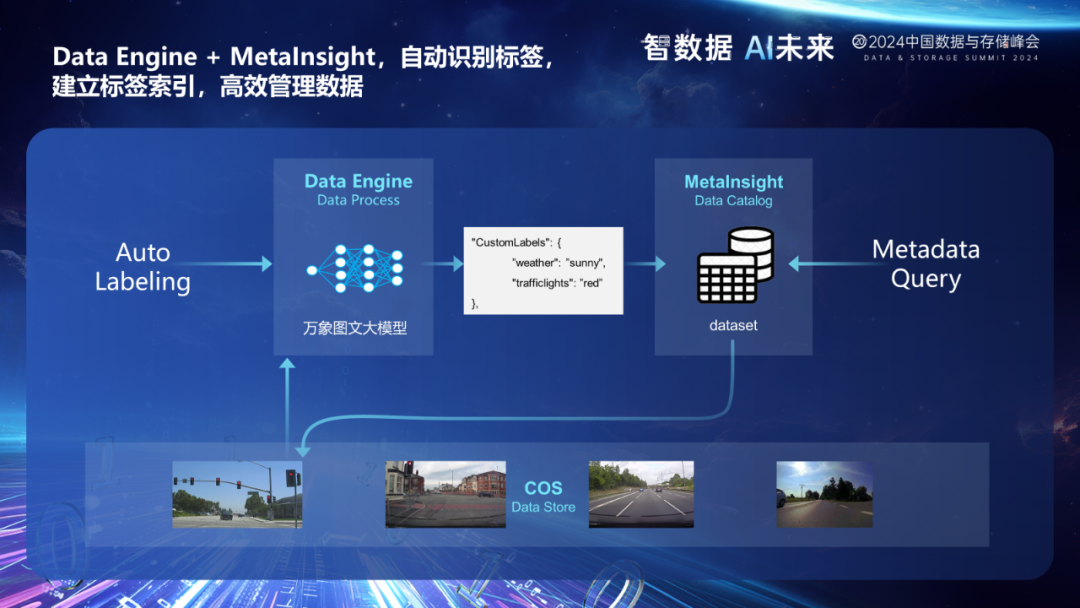 Data Engine + MetaInsight，自动识别标签，建立标签索引，高效管理数据

智数据 AI未来

2024中国数据与存储峰会
DATA & STORAGE SUMMIT 2024

Auto Labeling

Data Engine
Data Process

万象图文大模型

"CustomLabels": {
"weather": "sunny",
"trafficlights": "red"
},

MetaInsight
Data Catalog

dataset

Metadata Query

COS
Data Store